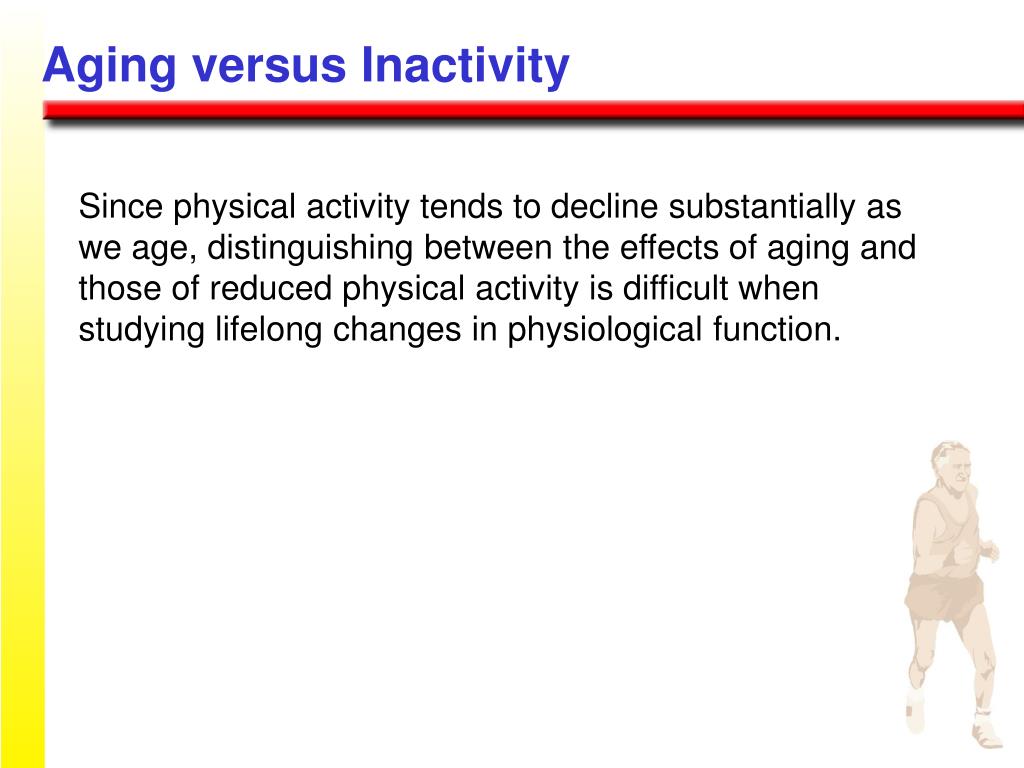 Aging versus Inactivity

Since physical activity tends to decline substantially as we age, distinguishing between the effects of aging and those of reduced physical activity is difficult when studying lifelong changes in physiological function.